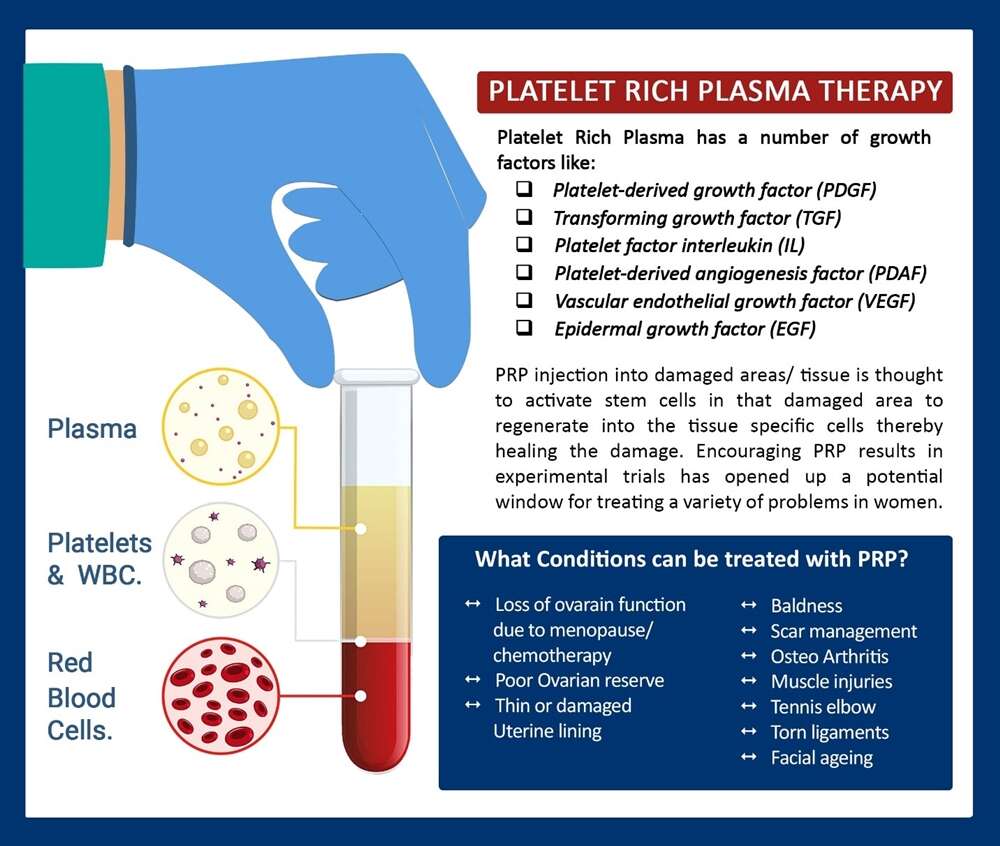 PLATELET RICH PLASMA THERAPY

Platelet Rich Plasma has a number of growth factors like:

❑ Platelet-derived growth factor (PDGF)
❑ Transforming growth factor (TGF)
❑ Platelet factor interleukin (IL)
❑ Platelet-derived angiogenesis factor (PDAF)
❑ Vascular endothelial growth factor (VEGF)
❑ Epidermal growth factor (EGF)

PRP injection into damaged areas/ tissue is thought to activate stem cells in that damaged area to regenerate into the tissue specific cells thereby healing the damage. Encouraging PRP results in experimental trials has opened up a potential window for treating a variety of problems in women.

Plasma

Platelets & WBC.

Red Blood Cells.

What Conditions can be treated with PRP?

↔ Loss of ovarain function due to menopause/ chemotherapy
↔ Poor Ovarian reserve
↔ Thin or damaged Uterine lining

↔ Baldness
↔ Scar management
↔ Osteo Arthritis
↔ Muscle injuries
↔ Tennis elbow
↔ Torn ligaments
↔ Facial ageing